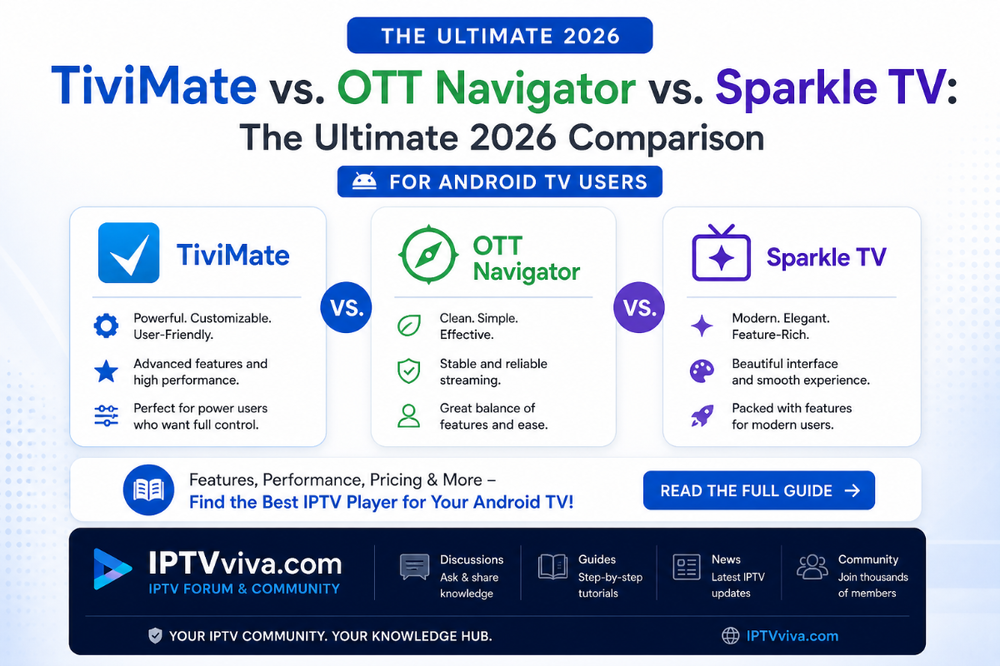 THE ULTIMATE 2026

TiviMate vs. OTT Navigator vs. Sparkle TV: The Ultimate 2026 Comparison

FOR ANDROID TV USERS

TiviMate

Powerful. Customizable. User-Friendly.

Advanced features and high performance.

Perfect for power users who want full control.

VS.

OTT Navigator

Clean. Simple. Effective.

Stable and reliable streaming.

Great balance of features and ease.

VS.

Sparkle TV

Modern. Elegant. Feature-Rich.

Beautiful interface and smooth experience.

Packed with features for modern users.

Features, Performance, Pricing & More – Find the Best IPTV Player for Your Android TV!

READ THE FULL GUIDE →

IPTVviva.com
IPTV FORUM & COMMUNITY

Discussions
Ask & share knowledge

Guides
Step-by-step tutorials

News
Latest IPTV updates

Community
Join thousands of members

YOUR IPTV COMMUNITY. YOUR KNOWLEDGE HUB.

IPTVviva.com